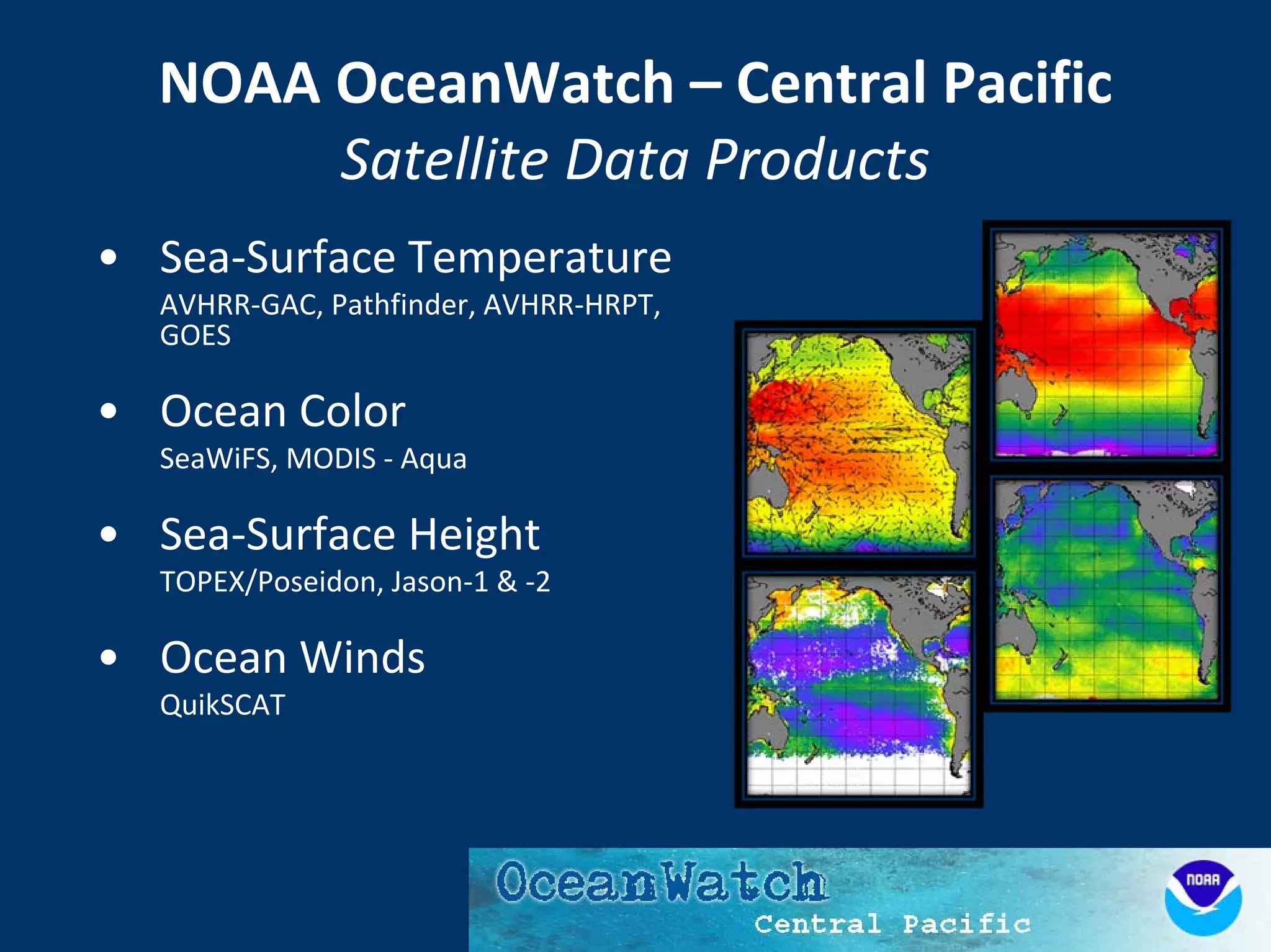 NOAA OceanWatch – Central Pacific
Satellite Data Products

• Sea-Surface Temperature
AVHRR-GAC, Pathfinder, AVHRR-HRPT, GOES

• Ocean Color
SeaWiFS, MODIS - Aqua

• Sea-Surface Height
TOPEX/Poseidon, Jason-1 & -2

• Ocean Winds
QuikSCAT

OceanWatch
Central Pacific

NOAA